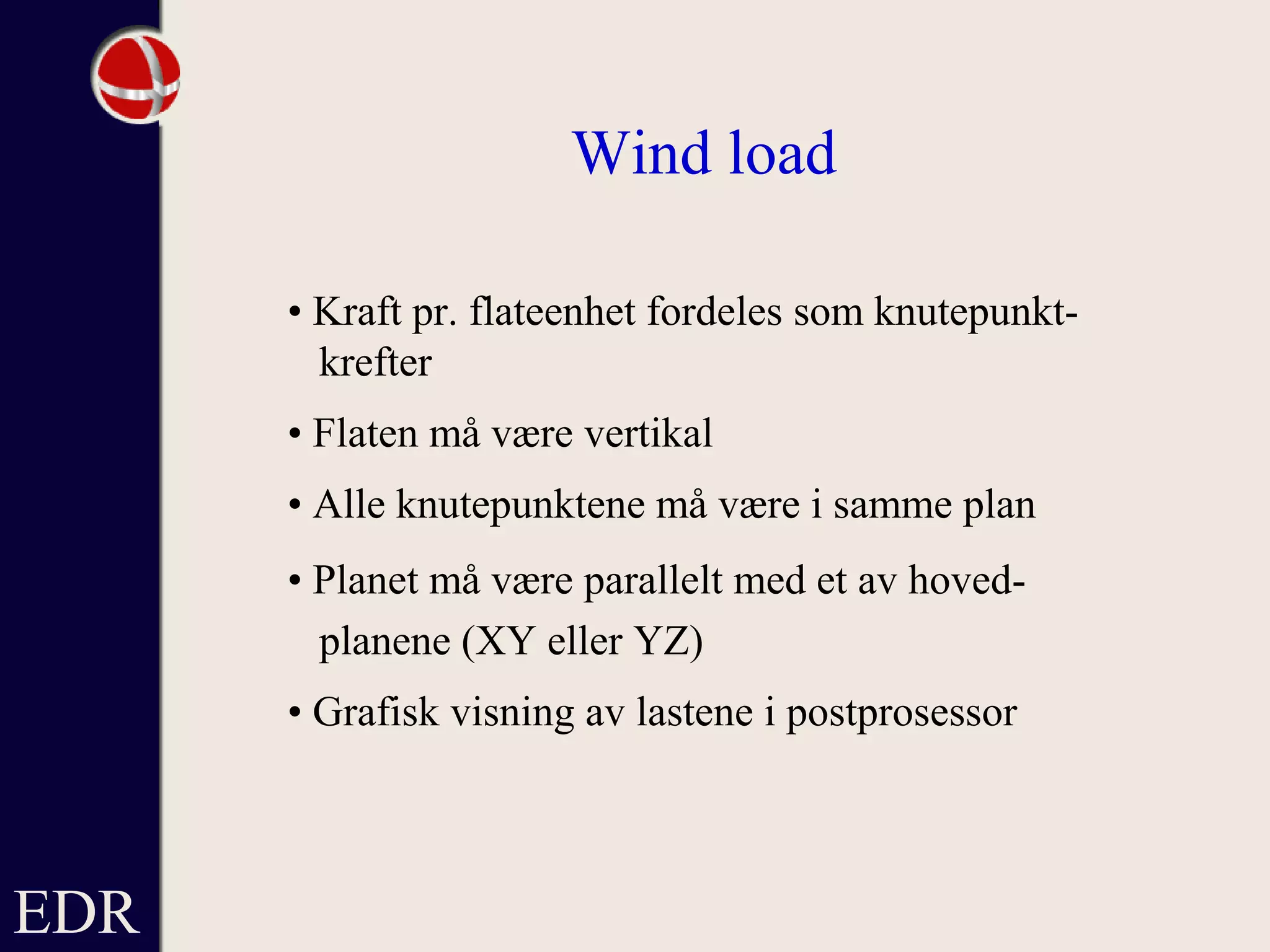 Wind load

• Kraft pr. flateenhet fordeles som knutepunktkrefter

• Flaten må være vertikal

• Alle knutepunktene må være i samme plan

• Planet må være parallelt med et av hovedplanene (XY eller YZ)

• Grafisk visning av lastene i postprosessor

EDR